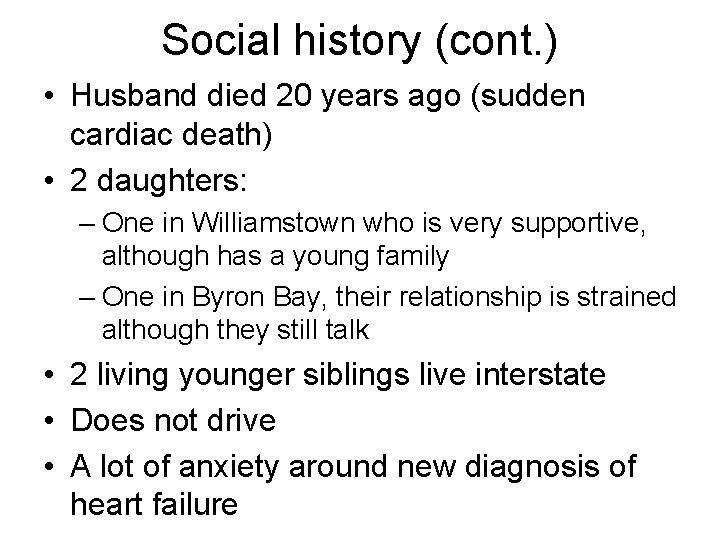 Social history (cont.)

• Husband died 20 years ago (sudden cardiac death)
• 2 daughters:
– One in Williamstown who is very supportive, although has a young family
– One in Byron Bay, their relationship is strained although they still talk
• 2 living younger siblings live interstate
• Does not drive
• A lot of anxiety around new diagnosis of heart failure